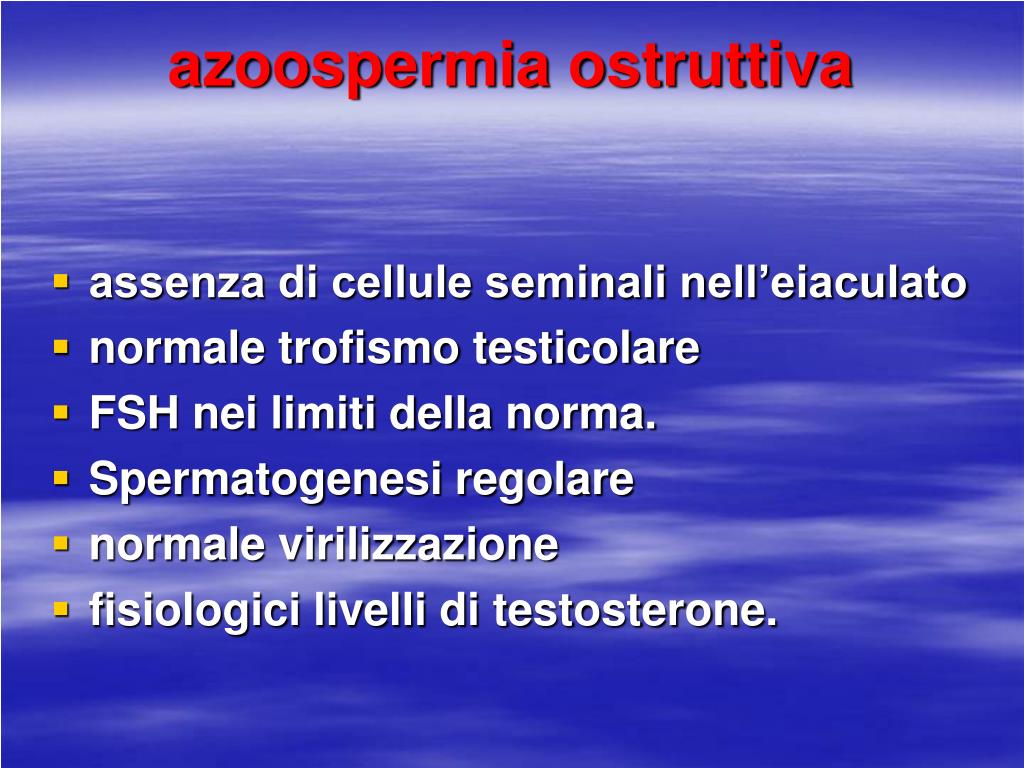 azoospermia ostruttiva

- assenza di cellule seminali nell’eiaculato
- normale trofismo testicolare
- FSH nei limiti della norma.
- Spermatogenesi regolare
- normale virilizzazione
- fisiologici livelli di testosterone.